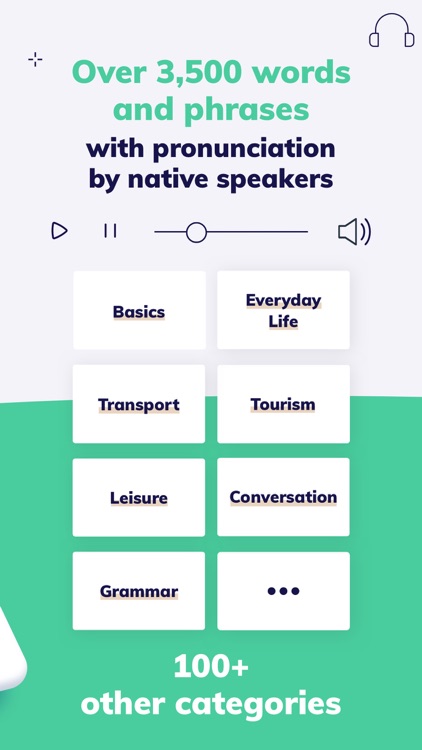 Over 3,500 words and phrases
with pronunciation by native speakers

Basics

Everyday Life

Transport

Tourism

Leisure

Conversation

Grammar

•••

100+
other categories